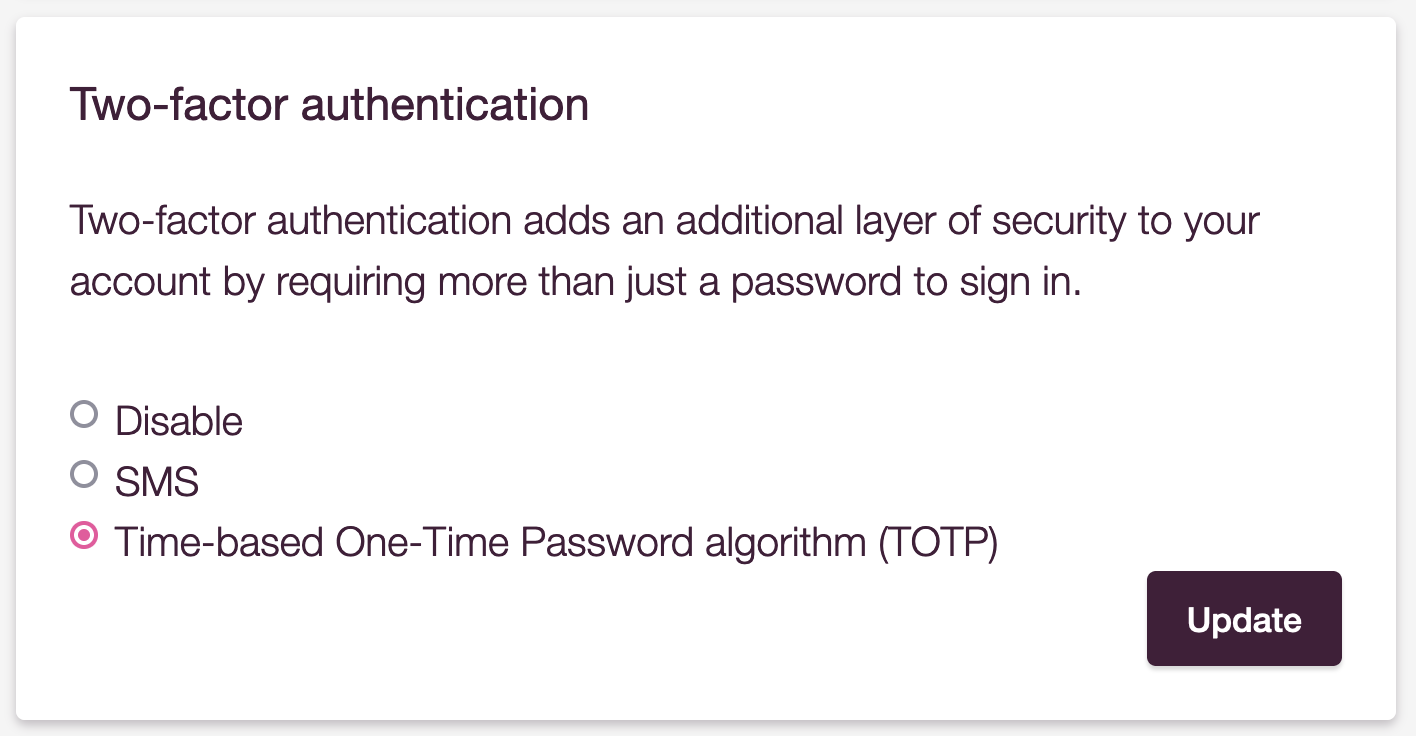 Two-factor authentication

Two-factor authentication adds an additional layer of security to your account by requiring more than just a password to sign in.

Disable
SMS
Time-based One-Time Password algorithm (TOTP)

Update